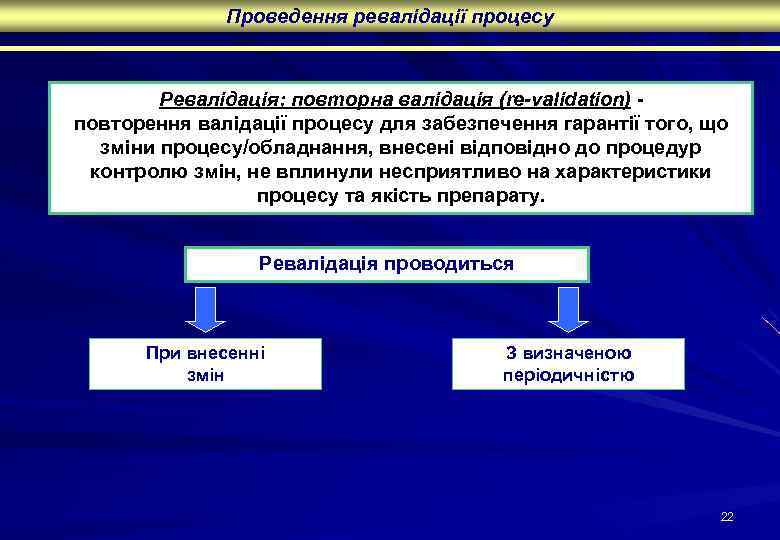 Проведення ревалідації процесу

Ревалідація: повторна валідація (re-validation) - повторення валідації процесу для забезпечення гарантії того, що зміни процесу/обладнання, внесені відповідно до процедур контролю змін, не вплинули несприятливо на характеристики процесу та якість препарату.

Ревалідація проводиться

При внесенні змін

З визначеною періодичністю

22